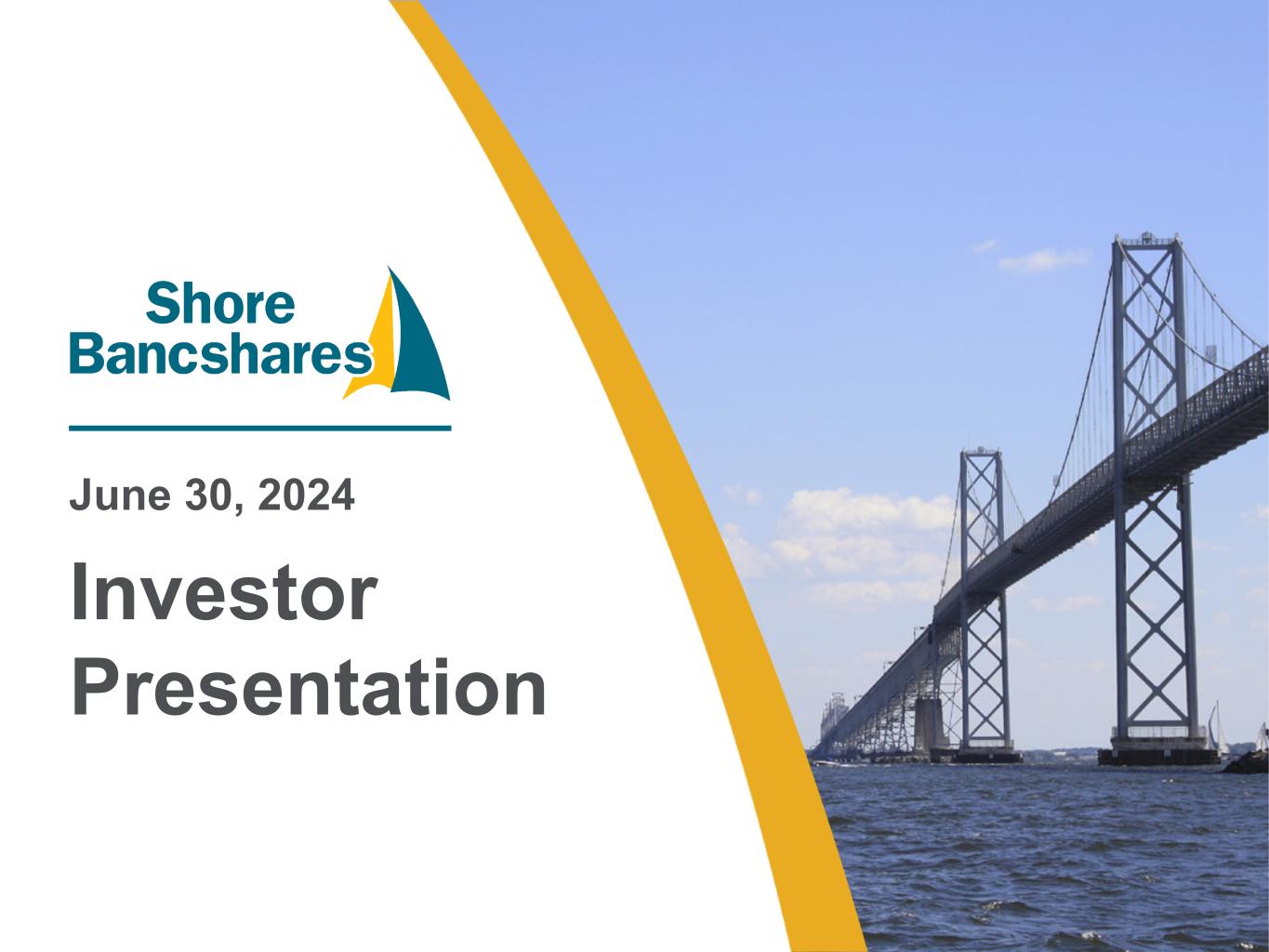 Shore
Bancshares

June 30, 2024

Investor Presentation